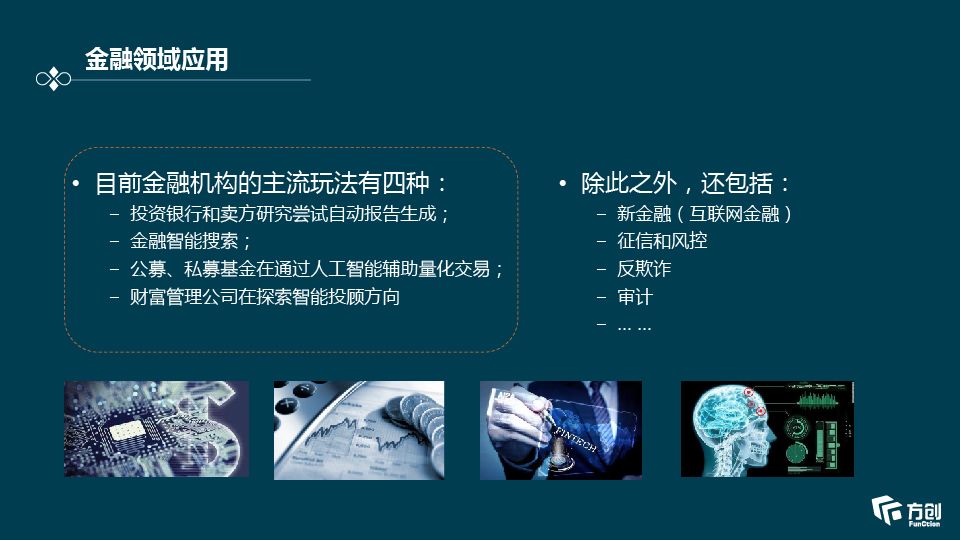 金融领域应用

• 目前金融机构的主流玩法有四种：
– 投资银行和卖方研究尝试自动报告生成；
– 金融智能搜索；
– 公募、私募基金在通过人工智能辅助量化交易；
– 财富管理公司在探索智能投顾方向

• 除此之外，还包括：
– 新金融（互联网金融）
– 征信和风控
– 反欺诈
– 审计
– … …

FINTECH

方创
FunCtion